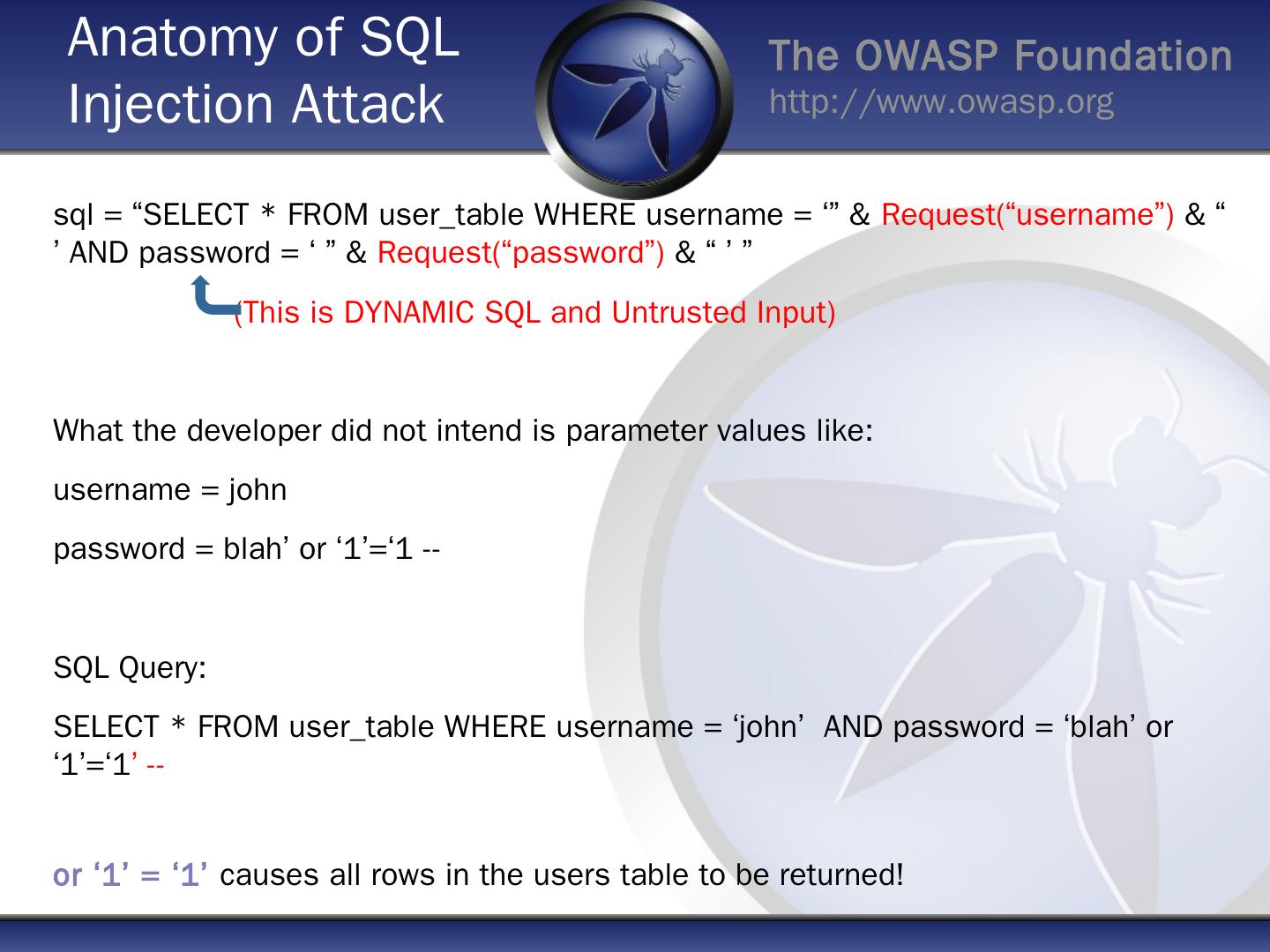 Anatomy of SQL Injection Attack

The OWASP Foundation
http://www.owasp.org

sql = “SELECT * FROM user_table WHERE username = ‘” & Request(“username”) & “ ’ AND password = ‘ ” & Request(“password”) & “ ’ ”

(This is DYNAMIC SQL and Untrusted Input)

What the developer did not intend is parameter values like:

username = john

password = blah’ or ‘1’=‘1 --

SQL Query:

SELECT * FROM user_table WHERE username = ‘john’ AND password = ‘blah’ or ‘1’=‘1’ --

or ‘1’ = ‘1’ causes all rows in the users table to be returned!